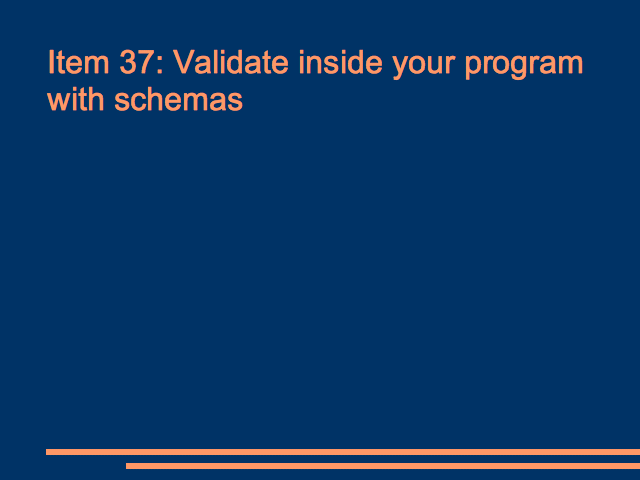 Item 37: Validate inside your program with schemas